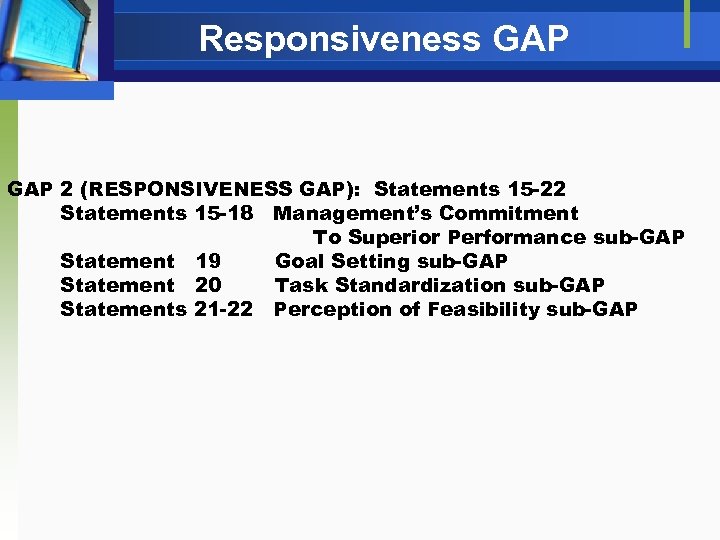 Responsiveness GAP

GAP 2 (RESPONSIVENESS GAP): Statements 15-22

Statements 15-18 Management's Commitment To Superior Performance sub-GAP

Statement 19 Goal Setting sub-GAP

Statement 20 Task Standardization sub-GAP

Statements 21-22 Perception of Feasibility sub-GAP